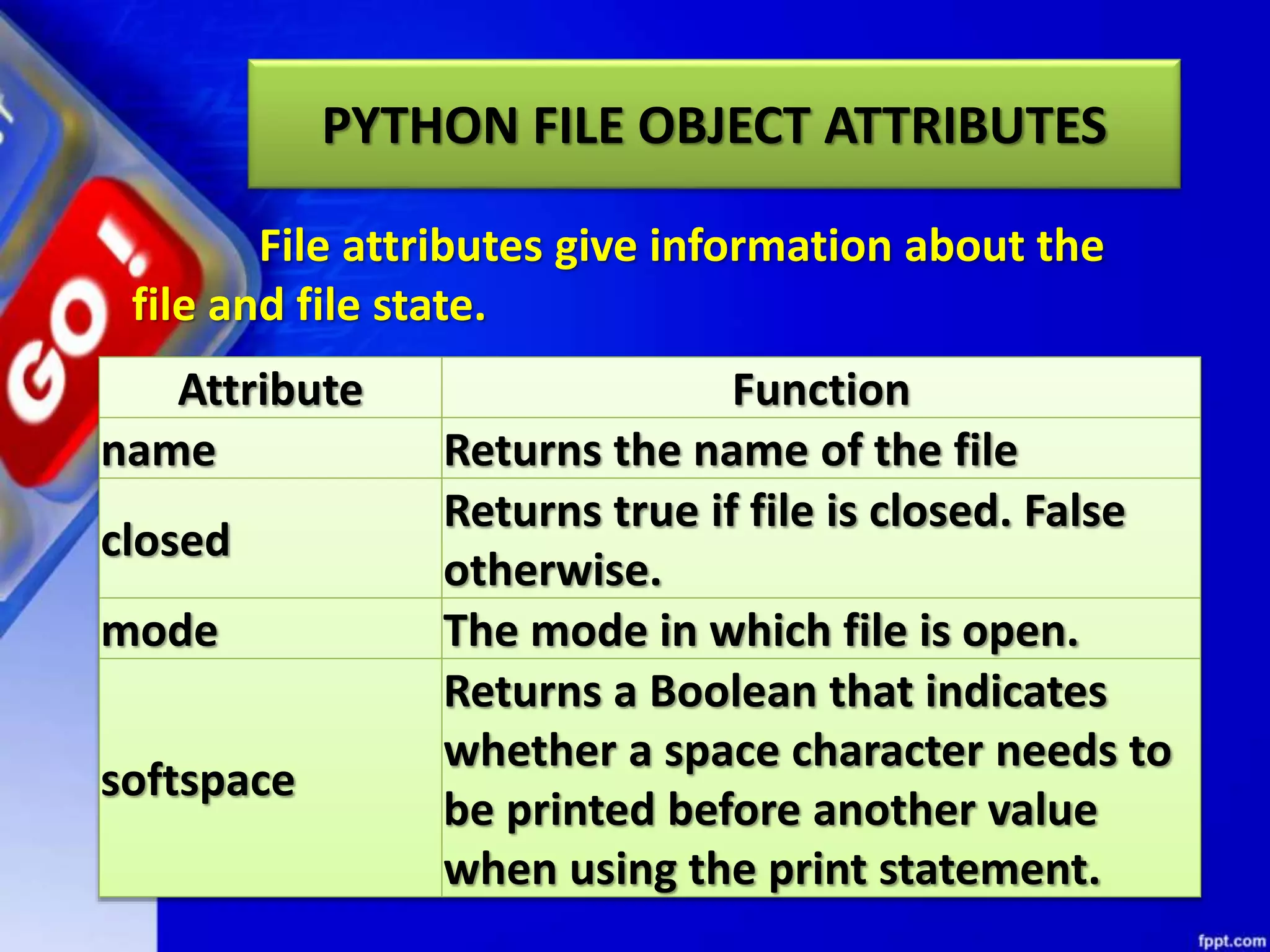 GO!

PYTHON FILE OBJECT ATTRIBUTES

File attributes give information about the file and file state.

| Attribute | Function |
|---|---|
| name | Returns the name of the file |
| closed | Returns true if file is closed. False otherwise. |
| mode | The mode in which file is open. |
| softspace | Returns a Boolean that indicates whether a space character needs to be printed before another value when using the print statement. |

fppt.com